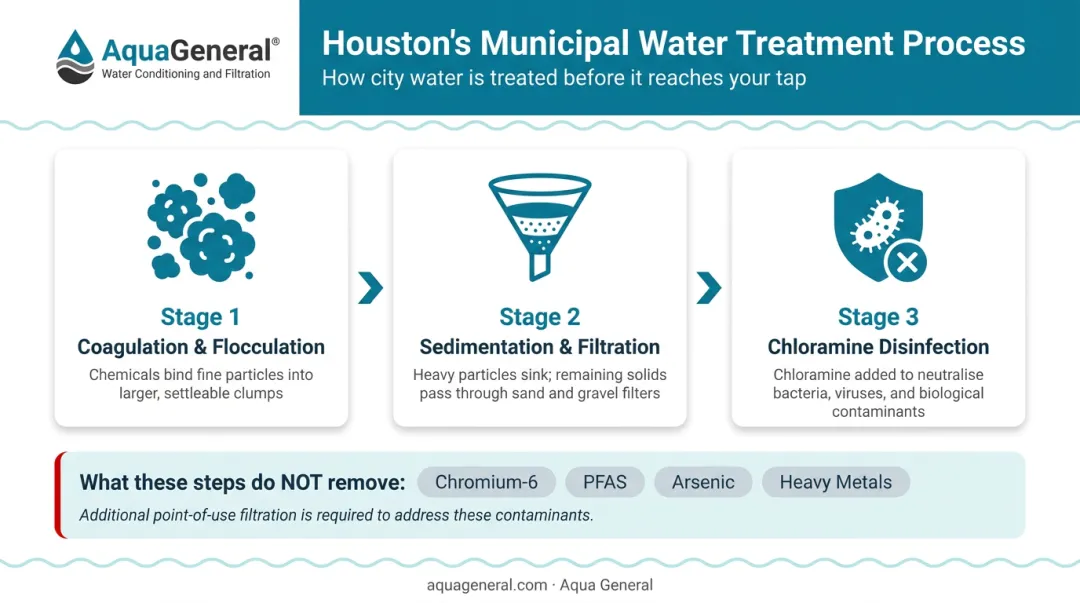 AquaGeneral®
Water Conditioning and Filtration

Houston's Municipal Water Treatment Process
How city water is treated before it reaches your tap

Stage 1
Coagulation & Flocculation
Chemicals bind fine particles into larger, settleable clumps

Stage 2
Sedimentation & Filtration
Heavy particles sink; remaining solids pass through sand and gravel filters

Stage 3
Chloramine Disinfection
Chloramine added to neutralise bacteria, viruses, and biological contaminants

What these steps do NOT remove: Chromium-6 PFAS Arsenic Heavy Metals
Additional point-of-use filtration is required to address these contaminants.

aquageneral.com · Aqua General